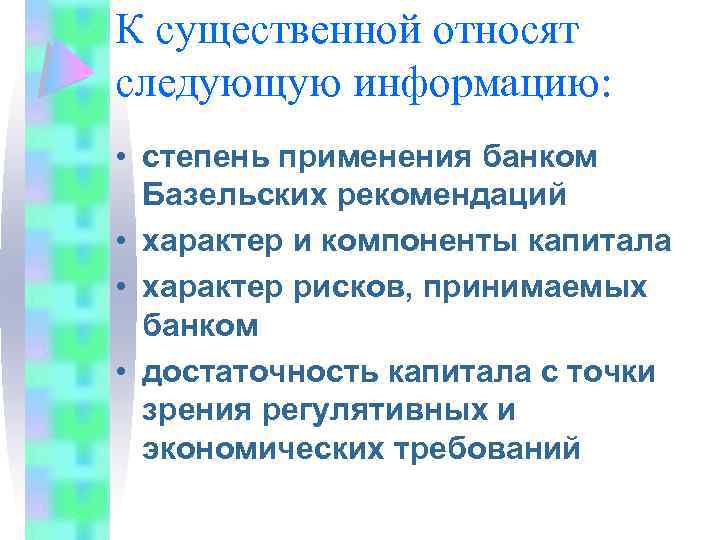 К существенной относят следующую информацию:

• степень применения банком Базельских рекомендаций
• характер и компоненты капитала
• характер рисков, принимаемых банком
• достаточность капитала с точки зрения регулятивных и экономических требований